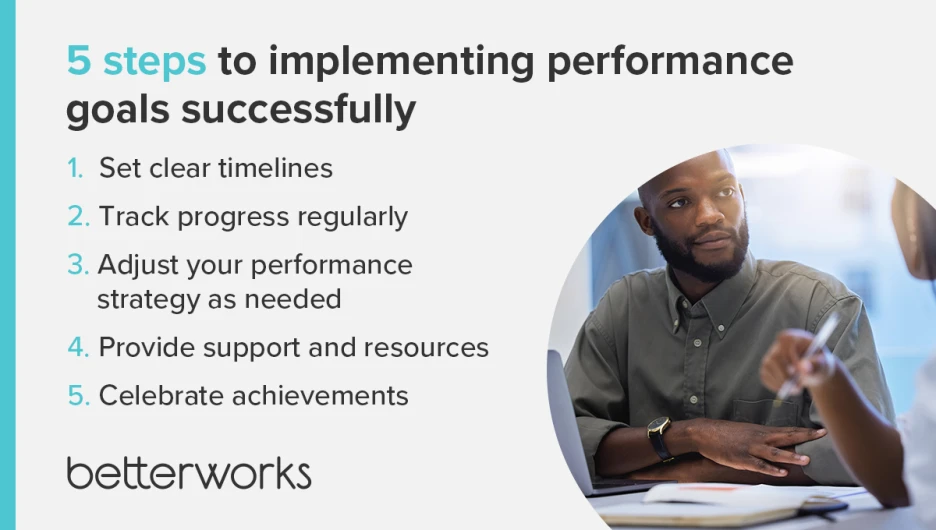 5 steps to implementing performance goals successfully

1. Set clear timelines
2. Track progress regularly
3. Adjust your performance strategy as needed
4. Provide support and resources
5. Celebrate achievements

betterworks